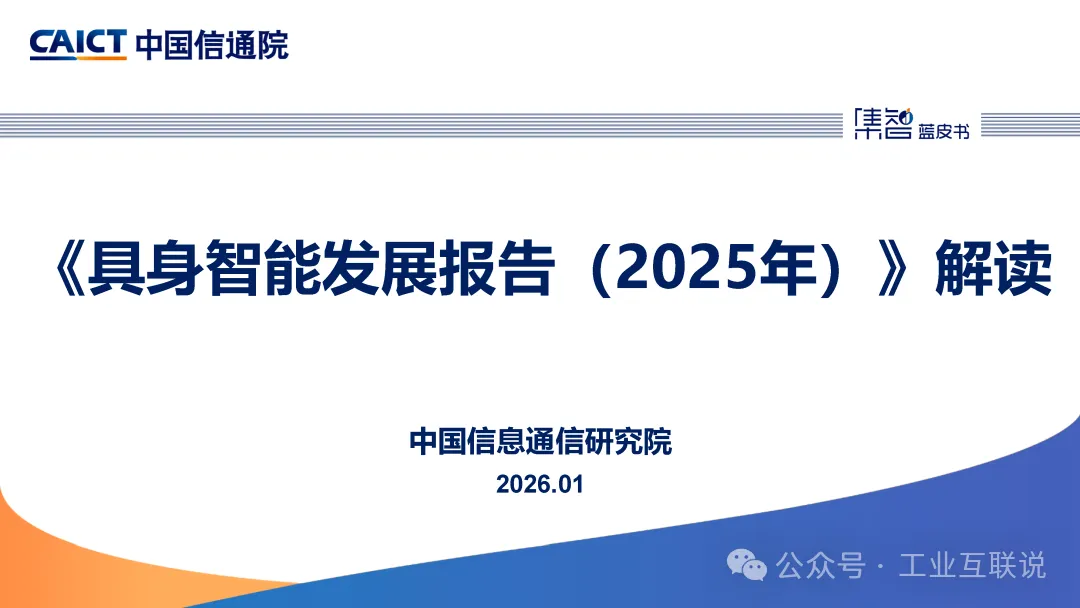 CAICT 中国信通院

集智 蓝皮书

《具身智能发展报告（2025年）》解读

中国信息通信研究院

2026.01

公众号 · 工业互联说